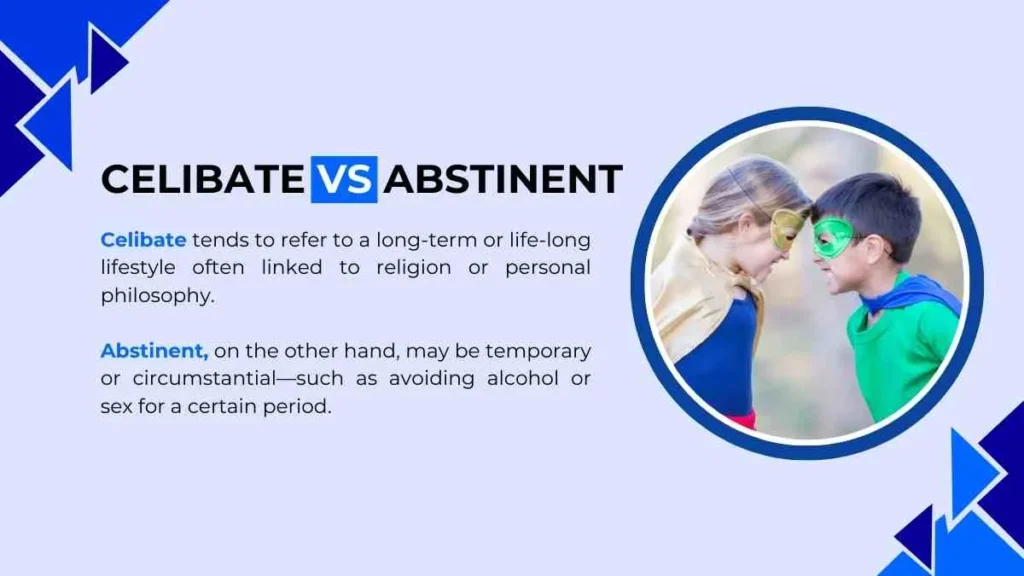 CELIBATE VS ABSTINENT

Celibate tends to refer to a long-term or life-long lifestyle often linked to religion or personal philosophy.

Abstinent, on the other hand, may be temporary or circumstantial—such as avoiding alcohol or sex for a certain period.